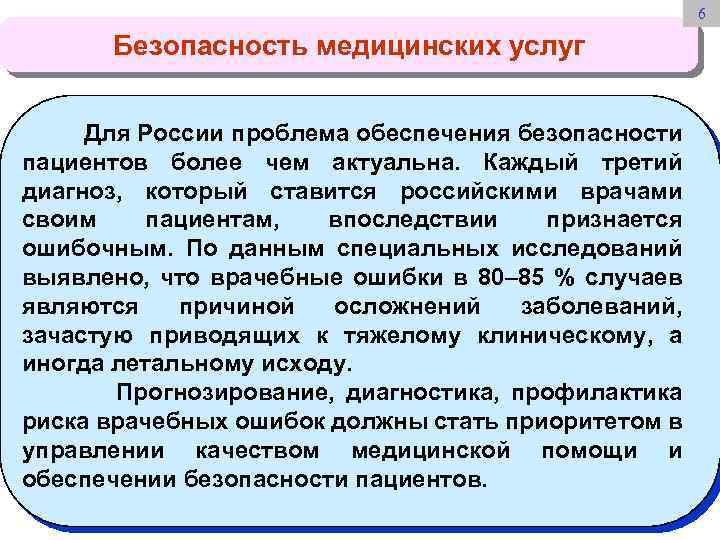 6

Безопасность медицинских услуг

Для России проблема обеспечения безопасности пациентов более чем актуальна. Каждый третий диагноз, который ставится российскими врачами своим пациентам, впоследствии признается ошибочным. По данным специальных исследований выявлено, что врачебные ошибки в 80–85 % случаев являются причиной осложнений заболеваний, зачастую приводящих к тяжелому клиническому, а иногда летальному исходу.

Прогнозирование, диагностика, профилактика риска врачебных ошибок должны стать приоритетом в управлении качеством медицинской помощи и обеспечении безопасности пациентов.